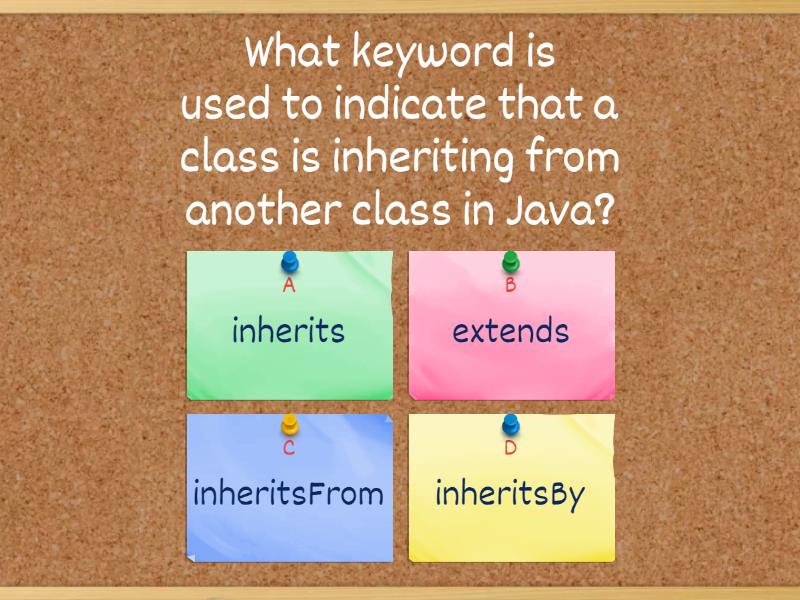 What keyword is used to indicate that a class is inheriting from another class in Java?

A
inherits

B
extends

C
inheritsFrom

D
inheritsBy